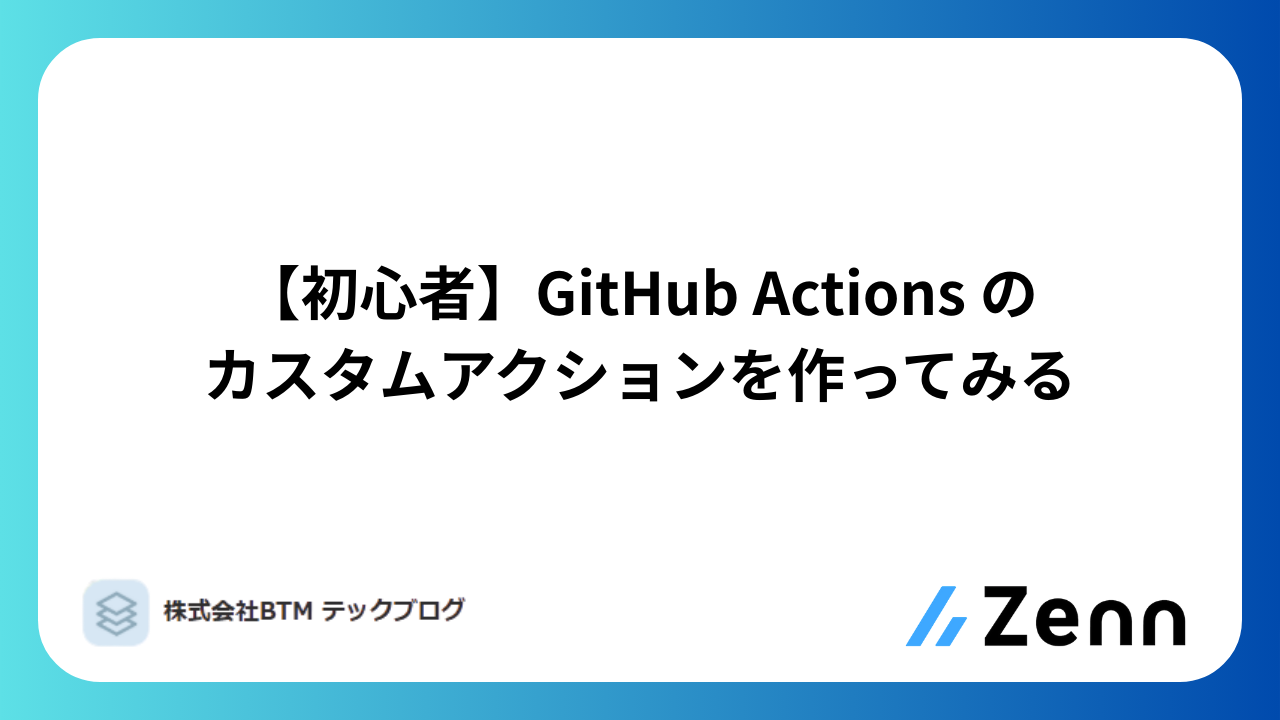 【初心者】GitHub Actions の
カスタムアクションを作ってみる

株式会社BTM テックブログ

Zenn